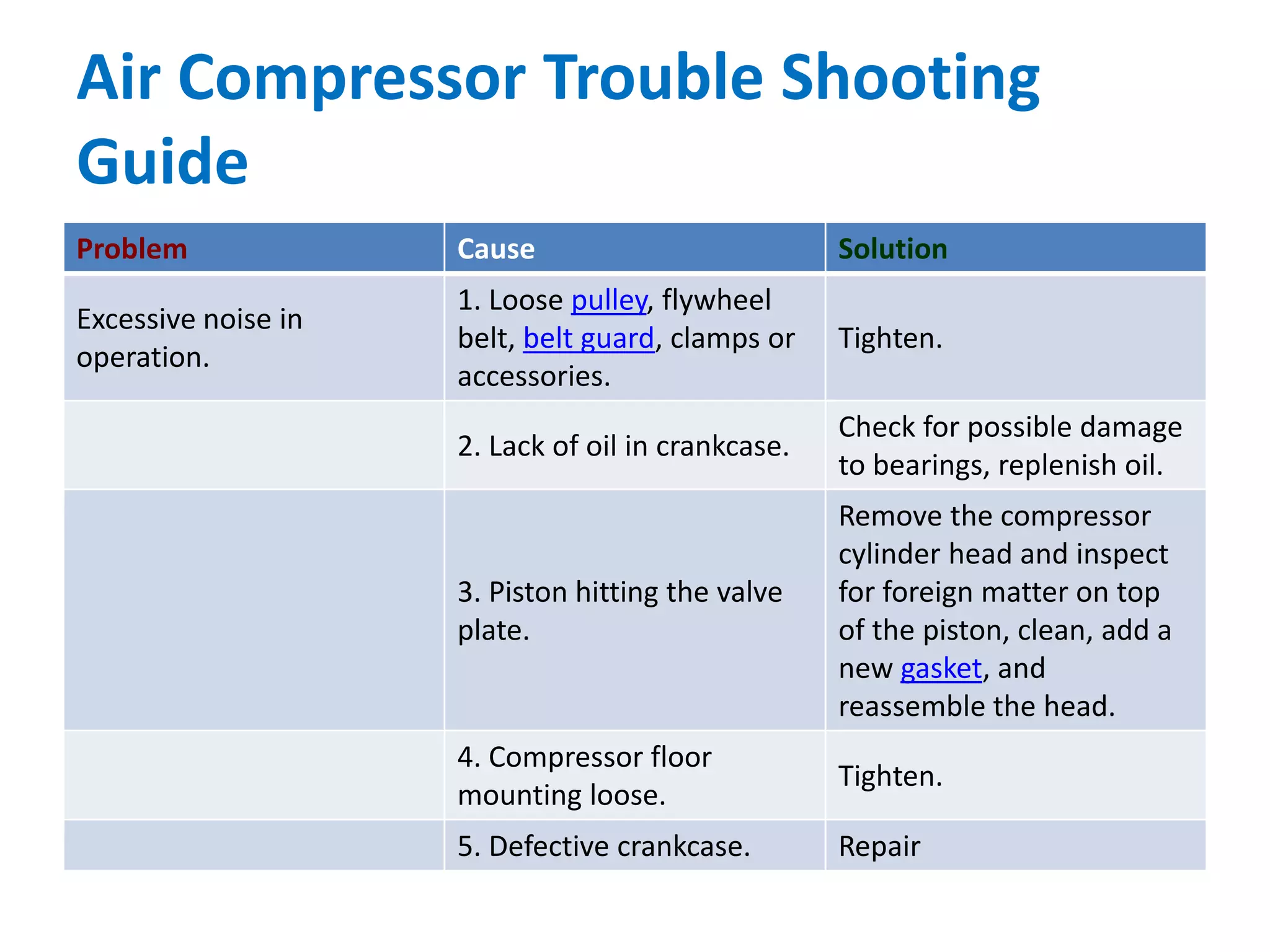 Air Compressor Trouble Shooting Guide

| Problem | Cause | Solution |
|---|---|---|
| Excessive noise in operation. | 1. Loose pulley, flywheel belt, belt guard, clamps or accessories. | Tighten. |
| | 2. Lack of oil in crankcase. | Check for possible damage to bearings, replenish oil. |
| | 3. Piston hitting the valve plate. | Remove the compressor cylinder head and inspect for foreign matter on top of the piston, clean, add a new gasket, and reassemble the head. |
| | 4. Compressor floor mounting loose. | Tighten. |
| | 5. Defective crankcase. | Repair |